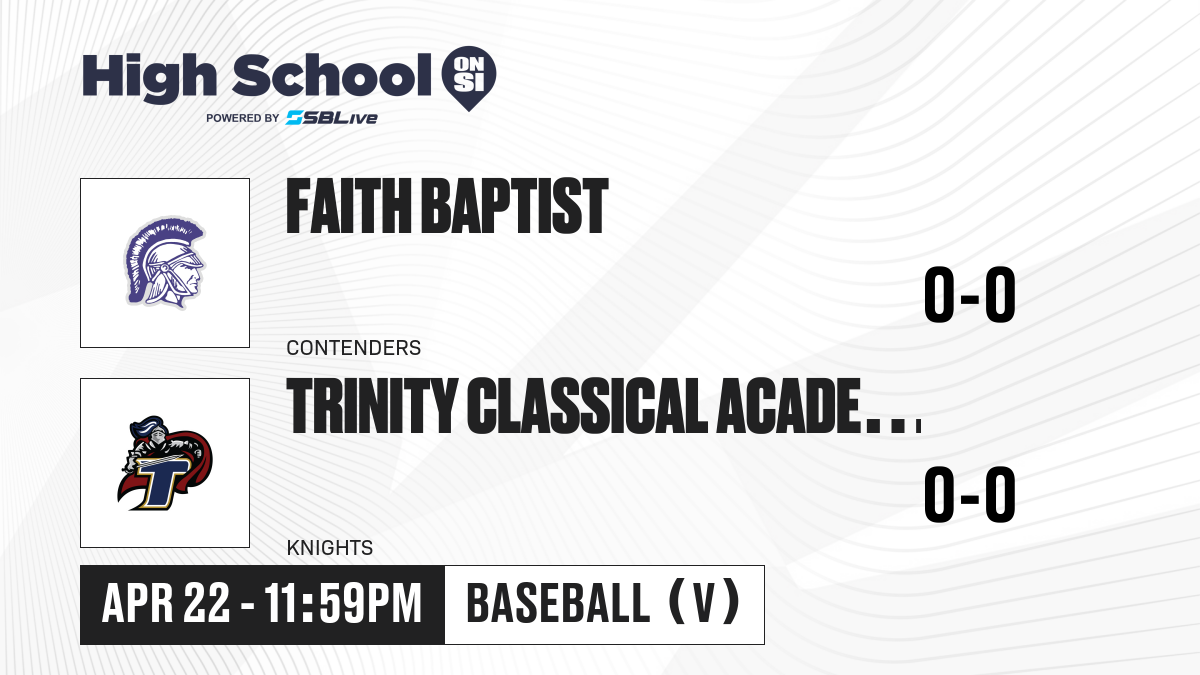 High School ON SI
POWERED BY SBLive

FAITH BAPTIST
0-0
CONTENDERS

TRINITY CLASSICAL ACADE...
0-0
KNIGHTS

APR 22 - 11:59PM
BASEBALL (V)